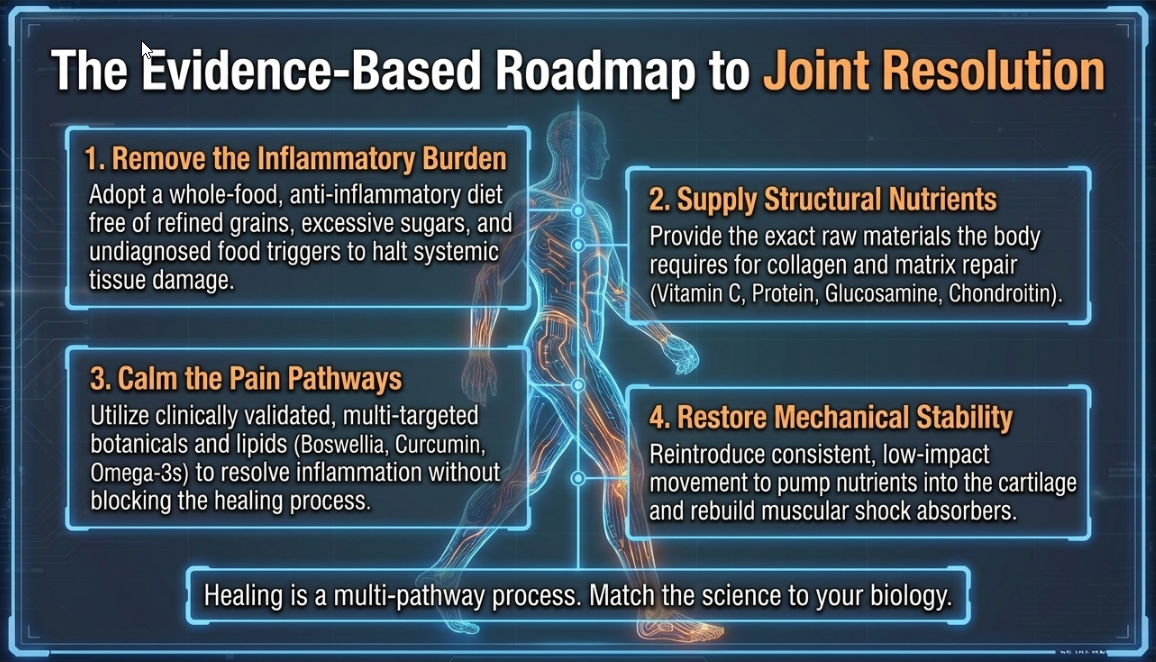 The Evidence-Based Roadmap to Joint Resolution

1. Remove the Inflammatory Burden
Adopt a whole-food, anti-inflammatory diet free of refined grains, excessive sugars, and undiagnosed food triggers to halt systemic tissue damage.

2. Supply Structural Nutrients
Provide the exact raw materials the body requires for collagen and matrix repair (Vitamin C, Protein, Glucosamine, Chondroitin).

3. Calm the Pain Pathways
Utilize clinically validated, multi-targeted botanicals and lipids (Boswellia, Curcumin, Omega-3s) to resolve inflammation without blocking the healing process.

4. Restore Mechanical Stability
Reintroduce consistent, low-impact movement to pump nutrients into the cartilage and rebuild muscular shock absorbers.

Healing is a multi-pathway process. Match the science to your biology.